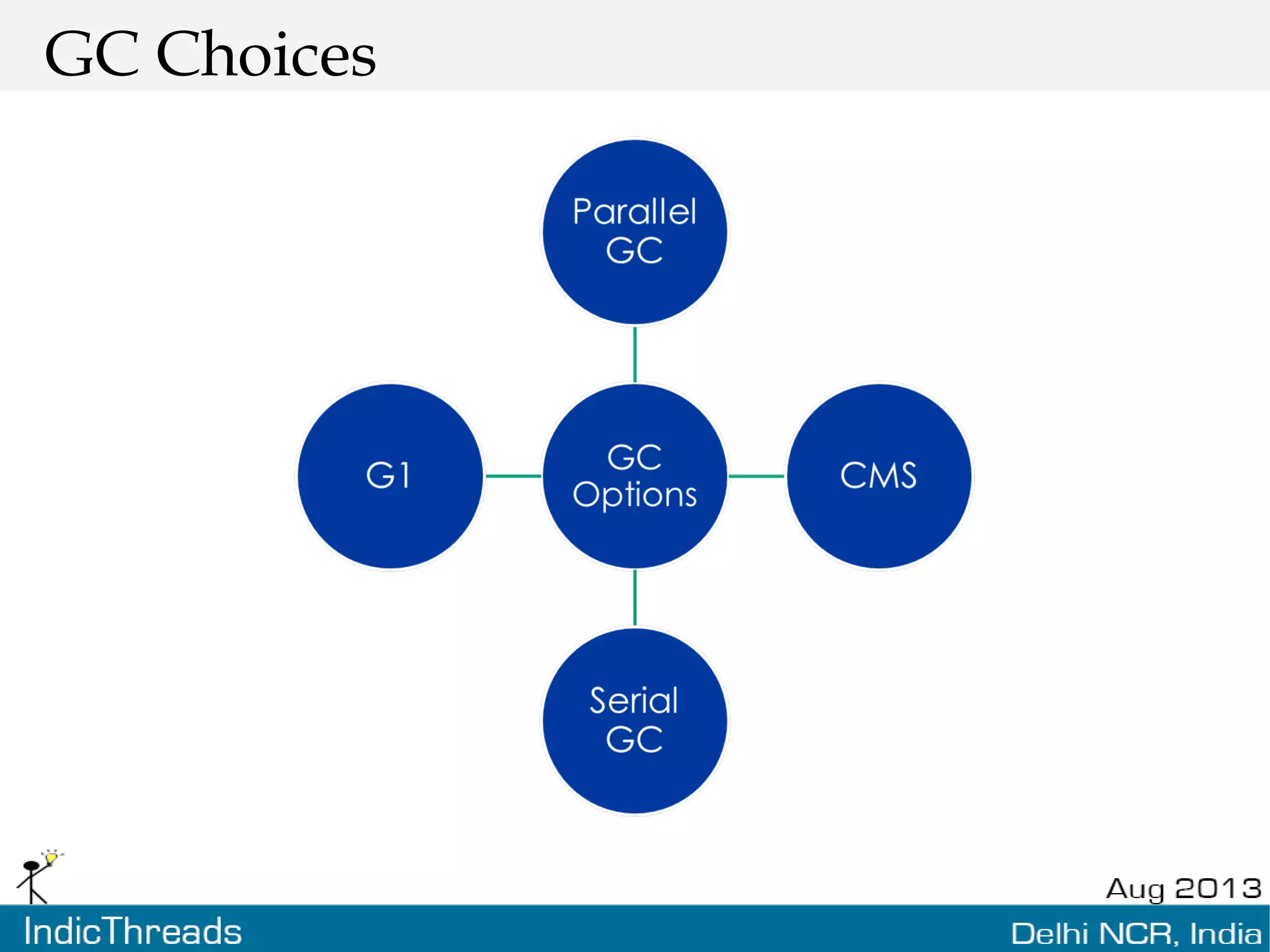 GC Choices

Parallel GC

G1

GC Options

CMS

Serial GC

Aug 2013

IndicThreads

Delhi NCR, India